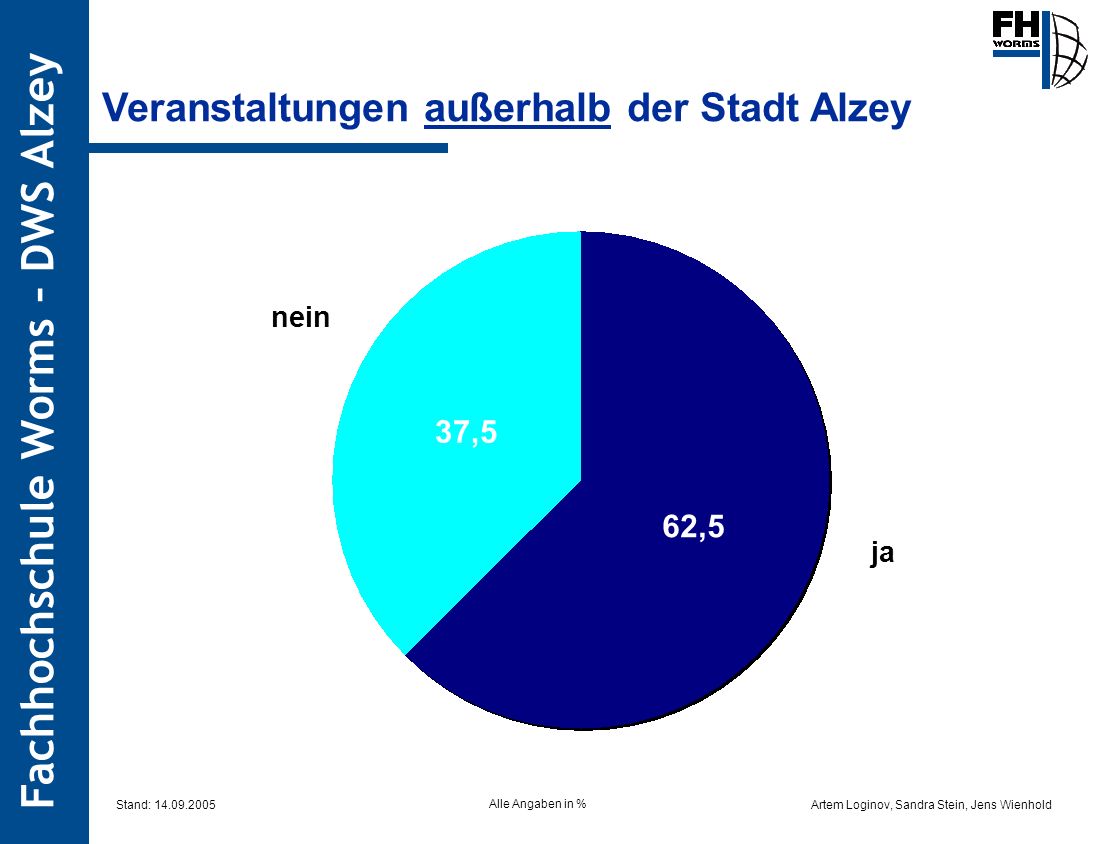 Fachhochschule Worms - DWS Alzey

FH WORMS

Veranstaltungen außerhalb der Stadt Alzey

nein

37,5

62,5

ja

Stand: 14.09.2005

Alle Angaben in %

Artem Loginov, Sandra Stein, Jens Wienhold